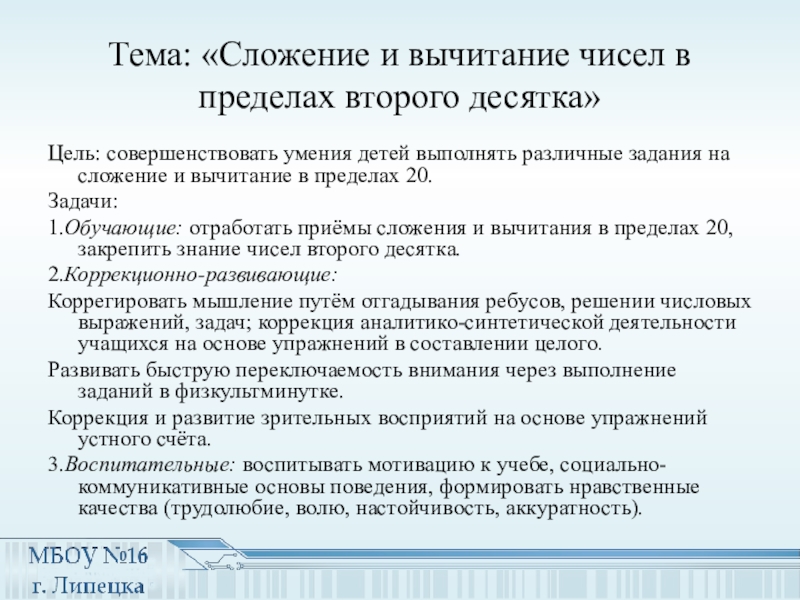 Тема: «Сложение и вычитание чисел в пределах второго десятка»

Цель: совершенствовать умения детей выполнять различные задания на сложение и вычитание в пределах 20.

Задачи:

1.Обучающие: отработать приёмы сложения и вычитания в пределах 20, закрепить знание чисел второго десятка.

2.Коррекционно-развивающие:

Коррегировать мышление путём отгадывания ребусов, решении числовых выражений, задач; коррекция аналитико-синтетической деятельности учащихся на основе упражнений в составлении целого.

Развивать быструю переключаемость внимания через выполнение заданий в физкульгминутке.

Коррекция и развитие зрительных восприятий на основе упражнений устного счёта.

3.Воспитательные: воспитывать мотивацию к учебе, социально-коммуникативные основы поведения, формировать нравственные качества (трудолюбие, волю, настойчивость, аккуратность).

МБОУ №16
г. Липецка